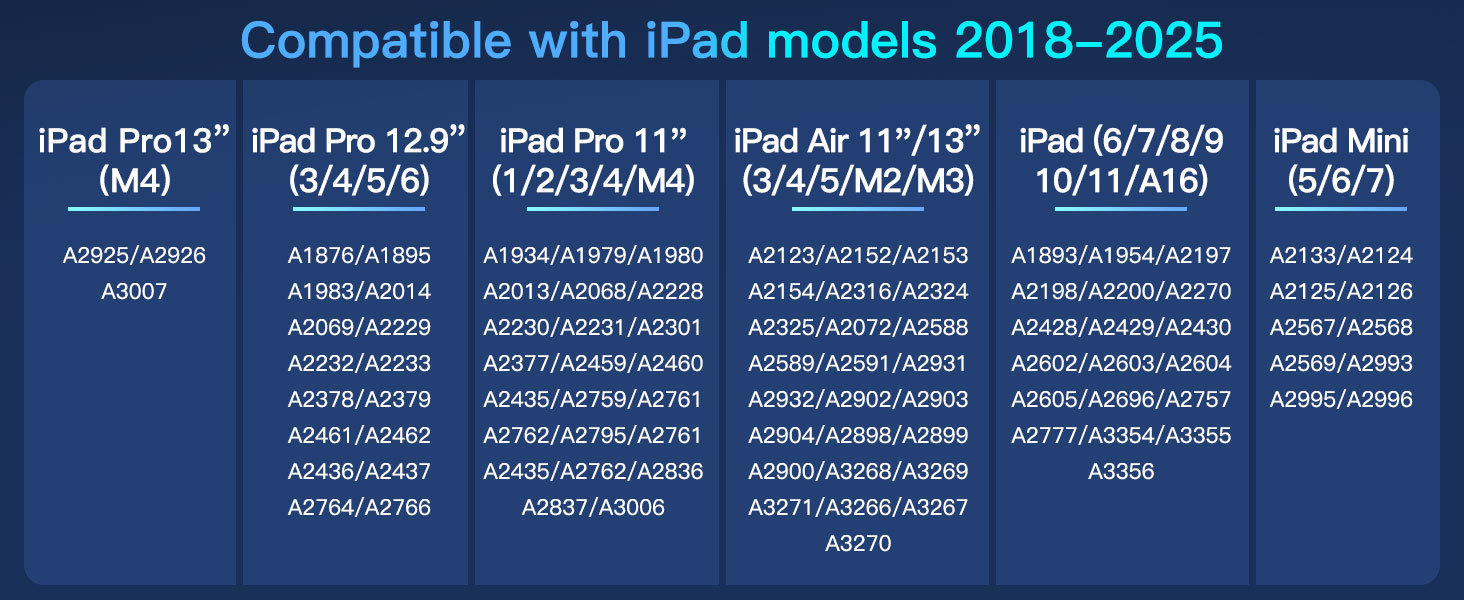 Compatible with iPad models 2018–2025

iPad Pro13”
(M4)

A2925/A2926
A3007

iPad Pro 12.9”
(3/4/5/6)

A1876/A1895
A1983/A2014
A2069/A2229
A2232/A2233
A2378/A2379
A2461/A2462
A2436/A2437
A2764/A2766

iPad Pro 11”
(1/2/3/4/M4)

A1934/A1979/A1980
A2013/A2068/A2228
A2230/A2231/A2301
A2377/A2459/A2460
A2435/A2759/A2761
A2762/A2795/A2761
A2435/A2762/A2836
A2837/A3006

iPad Air 11”/13”
(3/4/5/M2/M3)

A2123/A2152/A2153
A2154/A2316/A2324
A2325/A2072/A2588
A2589/A2591/A2931
A2932/A2902/A2903
A2904/A2898/A2899
A2900/A3268/A3269
A3271/A3266/A3267
A3270

iPad (6/7/8/9
10/11/A16)

A1893/A1954/A2197
A2198/A2200/A2270
A2428/A2429/A2430
A2602/A2603/A2604
A2605/A2696/A2757
A2777/A3354/A3355
A3356

iPad Mini
(5/6/7)

A2133/A2124
A2125/A2126
A2567/A2568
A2569/A2993
A2995/A2996